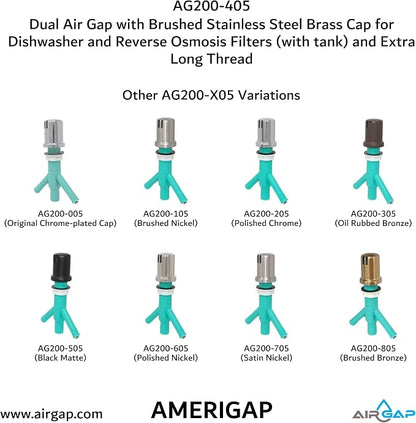 AG200-405
Dual Air Gap with Brushed Stainless Steel Brass Cap for Dishwasher and Reverse Osmosis Filters (with tank) and Extra Long Thread

Other AG200-X05 Variations

AG200-005
(Original Chrome-plated Cap)

AG200-105
(Brushed Nickel)

AG200-205
(Polished Chrome)

AG200-305
(Oil Rubbed Bronze)

AG200-505
(Black Matte)

AG200-605
(Polished Nickel)

AG200-705
(Satin Nickel)

AG200-805
(Brushed Bronze)

www.airgap.com

AMERIGAP

AIRGAP